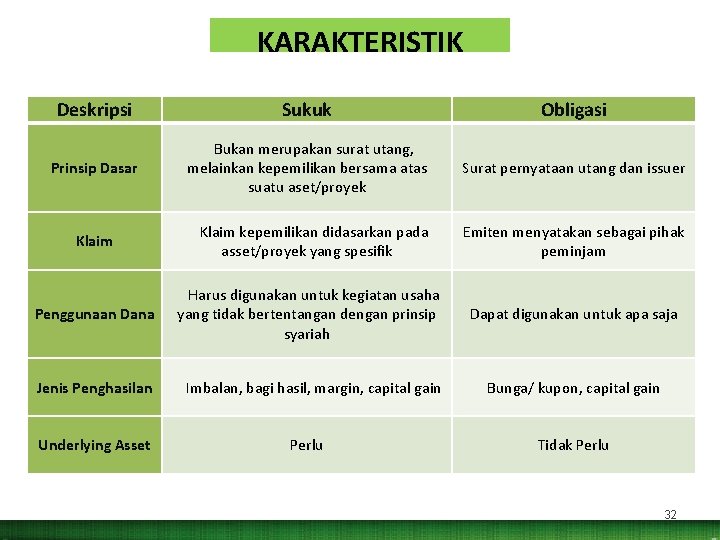 KARAKTERISTIK

| Deskripsi | Sukuk | Obligasi |
|---|---|---|
| Prinsip Dasar | Bukan merupakan surat utang, melainkan kepemilikan bersama atas suatu aset/proyek | Surat pernyataan utang dan issuer |
| Klaim | Klaim kepemilikan didasarkan pada asset/proyek yang spesifik | Emiten menyatakan sebagai pihak peminjam |
| Penggunaan Dana | Harus digunakan untuk kegiatan usaha yang tidak bertentangan dengan prinsip syariah | Dapat digunakan untuk apa saja |
| Jenis Penghasilan | Imbalan, bagi hasil, margin, capital gain | Bunga/ kupon, capital gain |
| Underlying Asset | Perlu | Tidak Perlu |

32